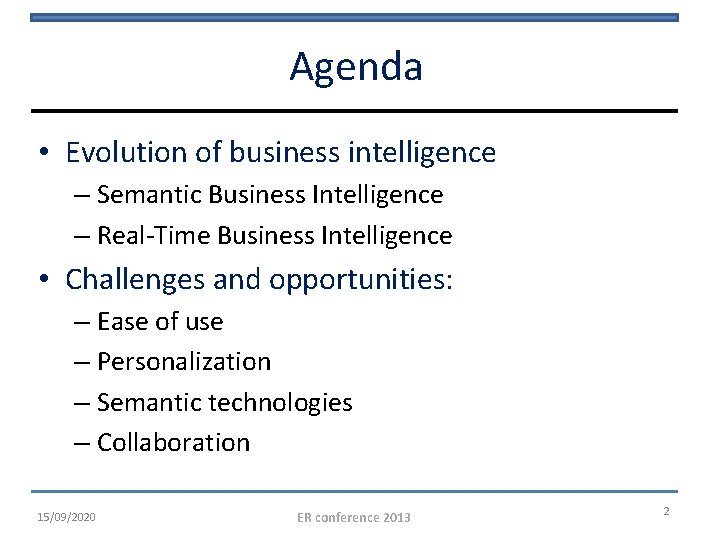 Agenda

• Evolution of business intelligence
 – Semantic Business Intelligence
 – Real-Time Business Intelligence
• Challenges and opportunities:
 – Ease of use
 – Personalization
 – Semantic technologies
 – Collaboration

15/09/2020 ER conference 2013 2